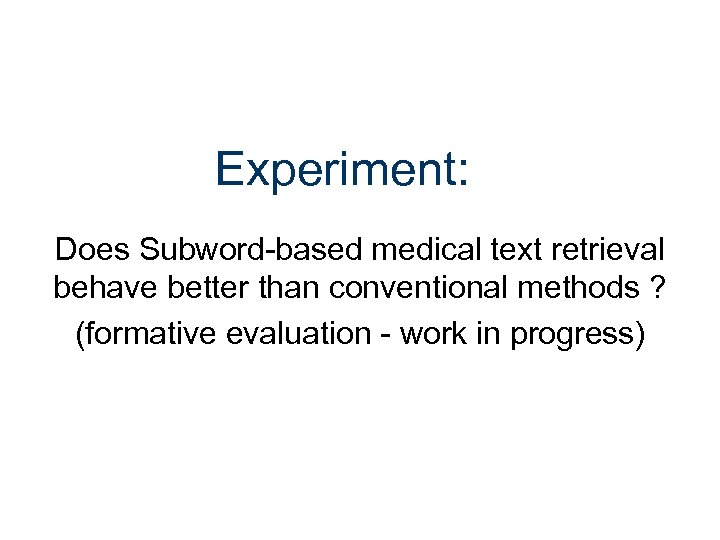 Experiment:

Does Subword-based medical text retrieval behave better than conventional methods ?

(formative evaluation - work in progress)